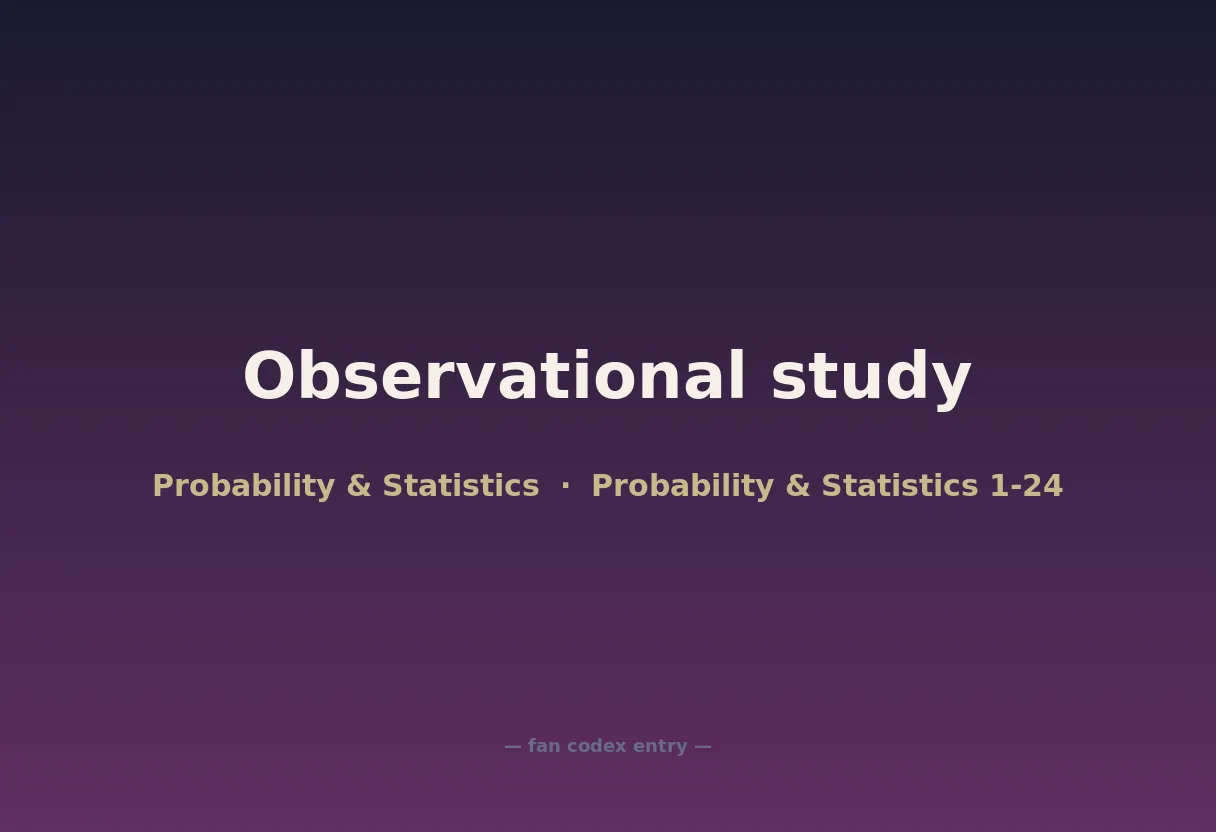 Observational study

Probability & Statistics · Probability & Statistics 1-24

— fan codex entry —